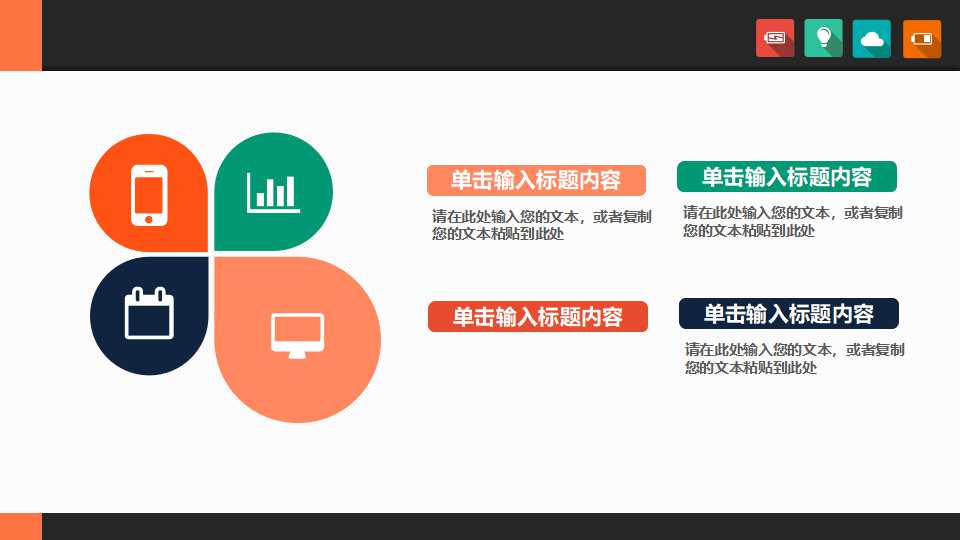 单击输入标题内容

请在此处输入您的文本，或者复制您的文本粘贴到此处

单击输入标题内容

请在此处输入您的文本，或者复制您的文本粘贴到此处

单击输入标题内容

单击输入标题内容

请在此处输入您的文本，或者复制您的文本粘贴到此处